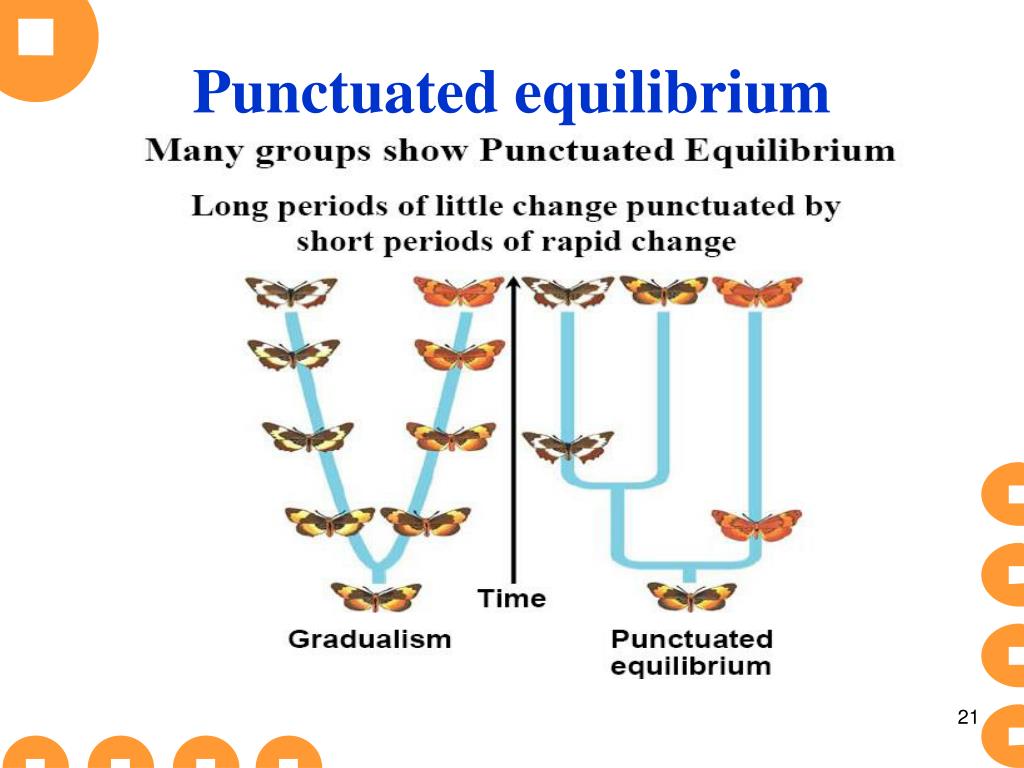 Punctuated equilibrium

Many groups show Punctuated Equilibrium

Long periods of little change punctuated by short periods of rapid change

Time

Gradualism

Punctuated equilibrium

21